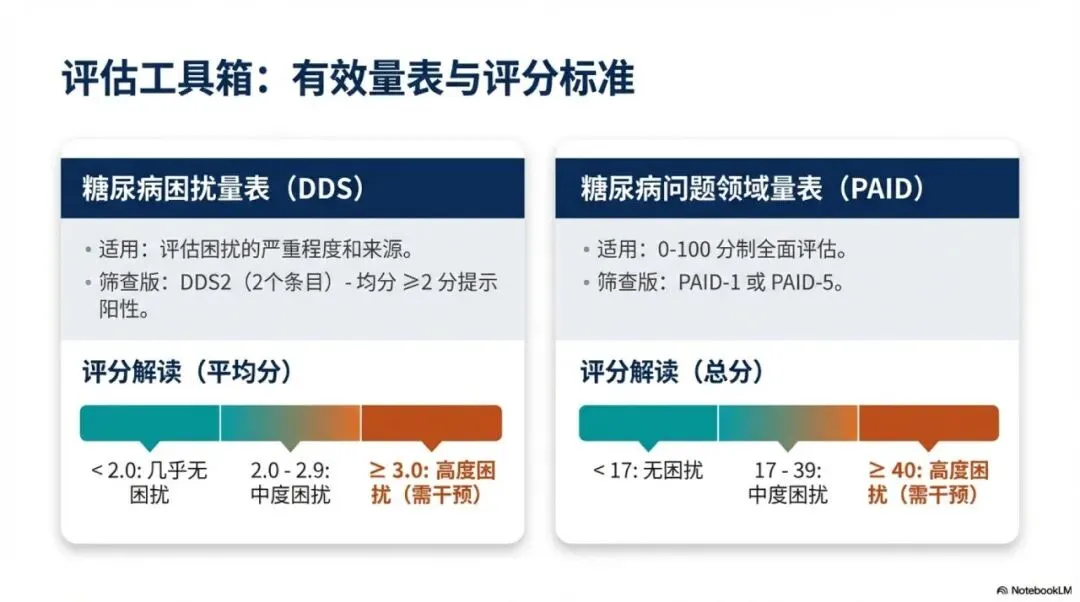 评估工具箱：有效量表与评分标准

糖尿病困扰量表（DDS）

• 适用：评估困扰的严重程度和来源。
• 筛查版：DDS2（2个条目）- 均分 ≥2 分提示阳性。

评分解读（平均分）

< 2.0: 几乎无困扰

2.0 - 2.9: 中度困扰

≥ 3.0: 高度困扰（需干预）

糖尿病问题领域量表（PAID）

• 适用：0-100 分制全面评估。
• 筛查版：PAID-1 或 PAID-5。

评分解读（总分）

< 17: 无困扰

17 - 39: 中度困扰

≥ 40: 高度困扰（需干预）

NotebookLM